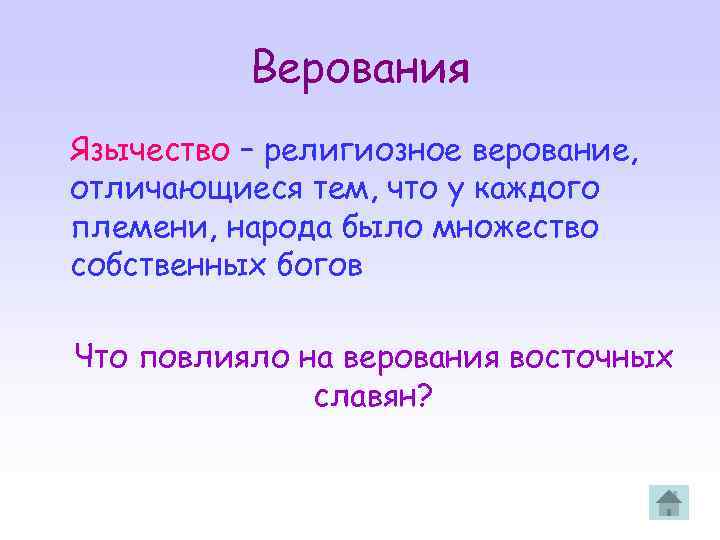 Верования

Язычество – религиозное верование, отличающиеся тем, что у каждого племени, народа было множество собственных богов

Что повлияло на верования восточных славян?